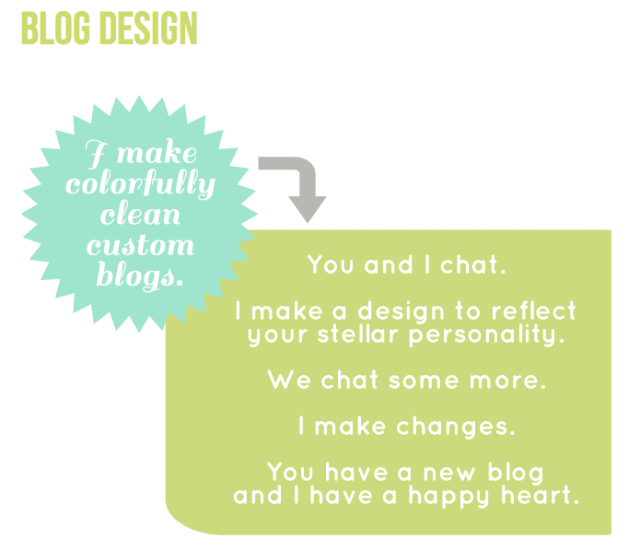 BLOG DESIGN

I make colorfully clean custom blogs.

You and I chat.

I make a design to reflect your stellar personality.

We chat some more.

I make changes.

You have a new blog and I have a happy heart.